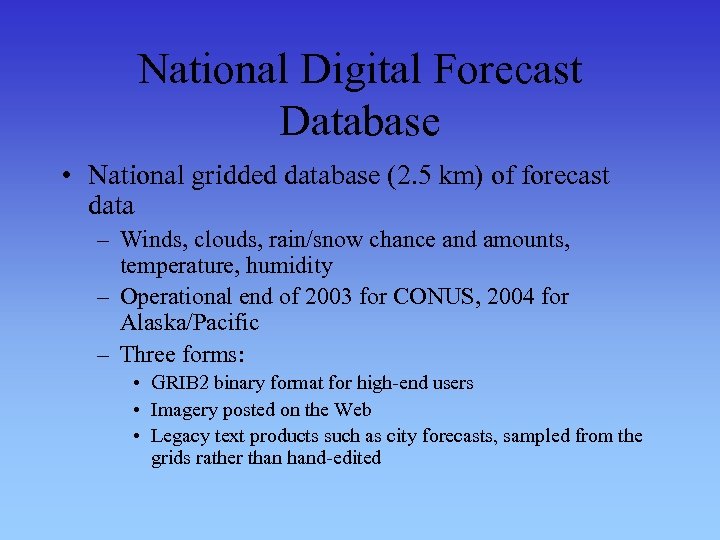 National Digital Forecast Database

• National gridded database (2.5 km) of forecast data

– Winds, clouds, rain/snow chance and amounts, temperature, humidity

– Operational end of 2003 for CONUS, 2004 for Alaska/Pacific

– Three forms:

• GRIB2 binary format for high-end users

• Imagery posted on the Web

• Legacy text products such as city forecasts, sampled from the grids rather than hand-edited